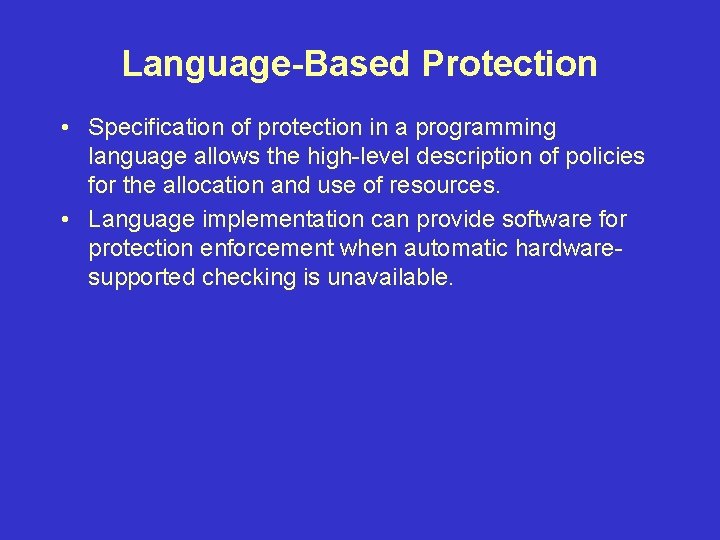 Language-Based Protection

• Specification of protection in a programming language allows the high-level description of policies for the allocation and use of resources.

• Language implementation can provide software for protection enforcement when automatic hardware-supported checking is unavailable.